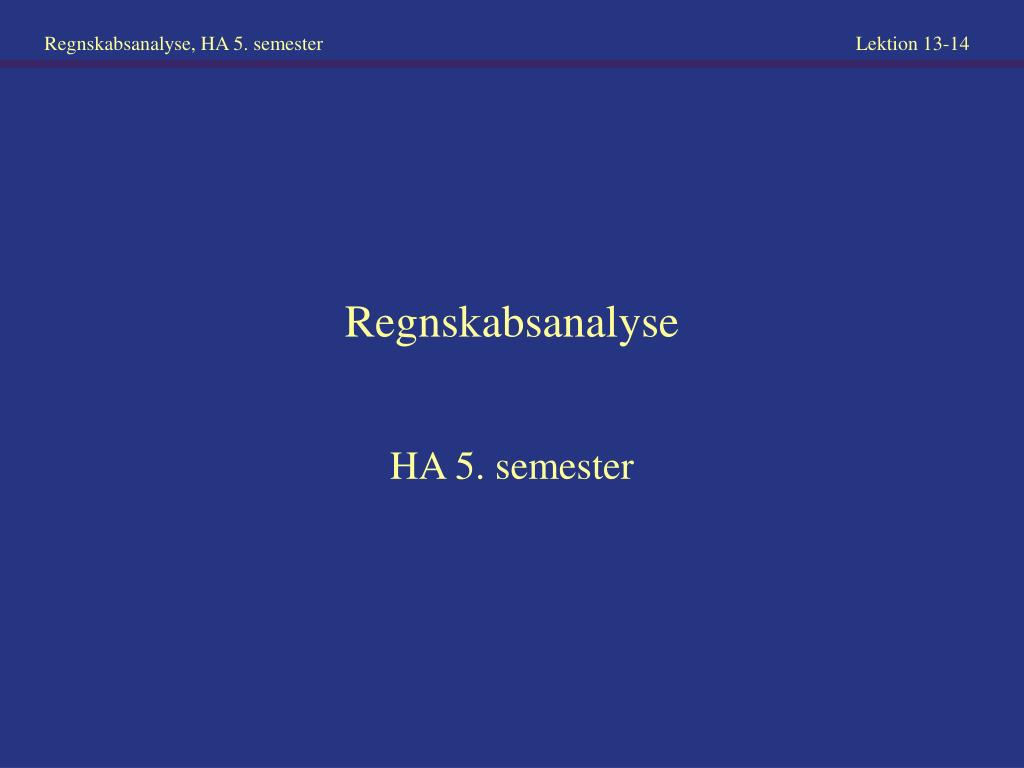 Regnskabsanalyse, HA 5. semester

Lektion 13-14

Regnskabsanalyse

HA 5. semester